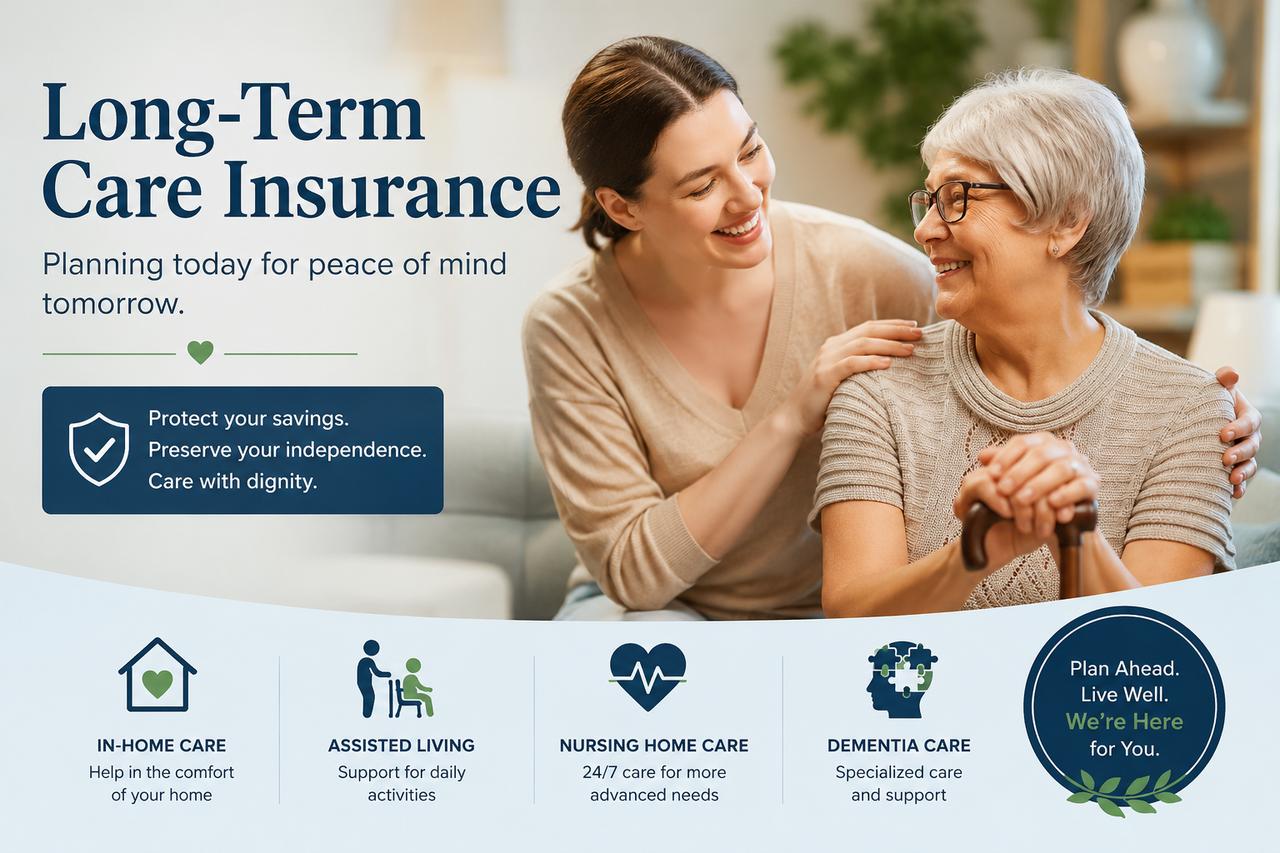 Long-Term Care Insurance

Planning today for peace of mind tomorrow.

Protect your savings.
Preserve your independence.
Care with dignity.

IN-HOME CARE
Help in the comfort of your home

ASSISTED LIVING
Support for daily activities

NURSING HOME CARE
24/7 care for more advanced needs

DEMENTIA CARE
Specialized care and support

Plan Ahead.
Live Well.
We're Here
for You.